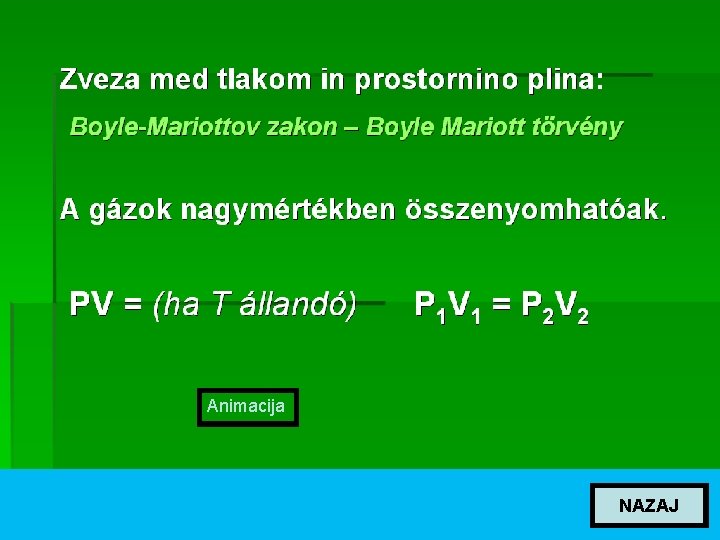 Zveza med tlakom in prostornino plina:

Boyle-Mariottov zakon – Boyle Mariott törvény

A gázok nagymértékben összenyomhatóak.

PV = (ha T állandó) $P_1V_1 = P_2V_2$

Animacija

NAZAJ